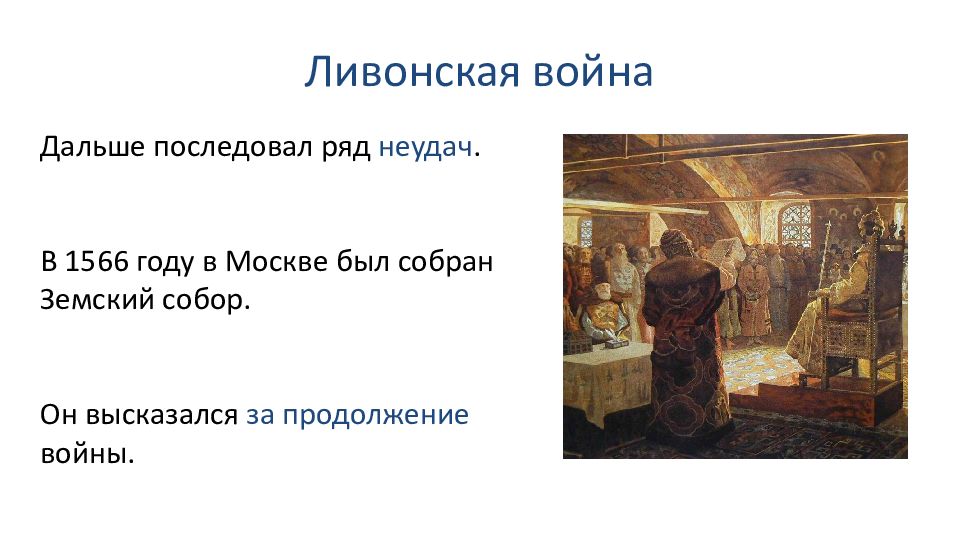 Ливонская война

Дальше последовал ряд неудач.

В 1566 году в Москве был собран Земский собор.

Он высказался за продолжение войны.